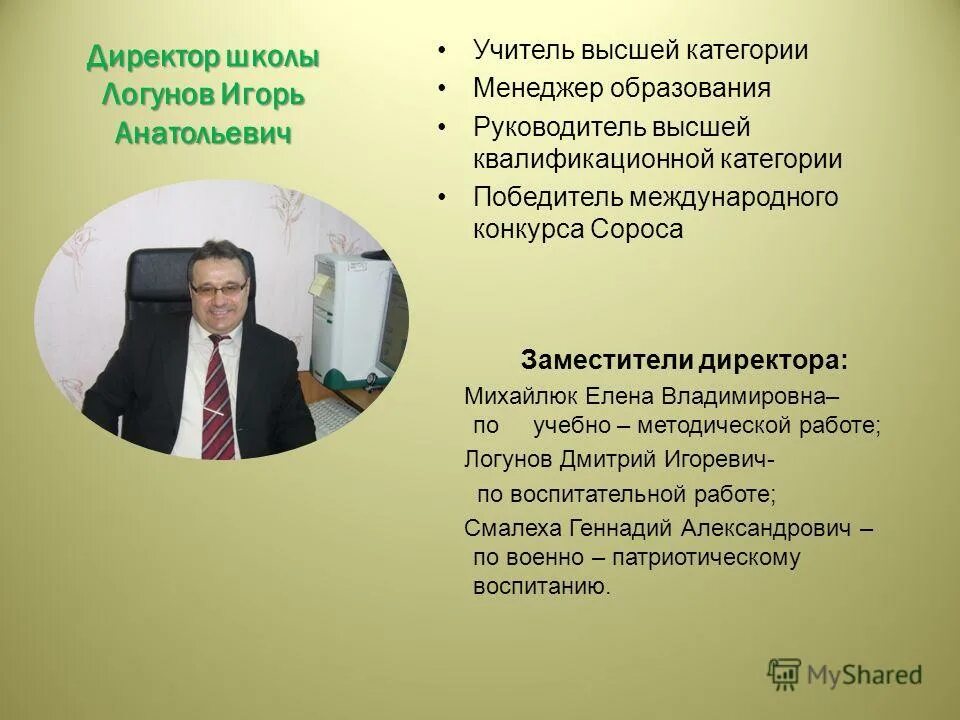 Директор школы Логунов Игорь Анатольевич

• Учитель высшей категории
• Менеджер образования
• Руководитель высшей квалификационной категории
• Победитель международного конкурса Сороса

Заместители директора:

Михайлюк Елена Владимировна– по учебно – методической работе;

Логунов Дмитрий Игоревич- по воспитательной работе;

Смалеха Геннадий Александрович – по военно – патриотическому воспитанию.

MyShared